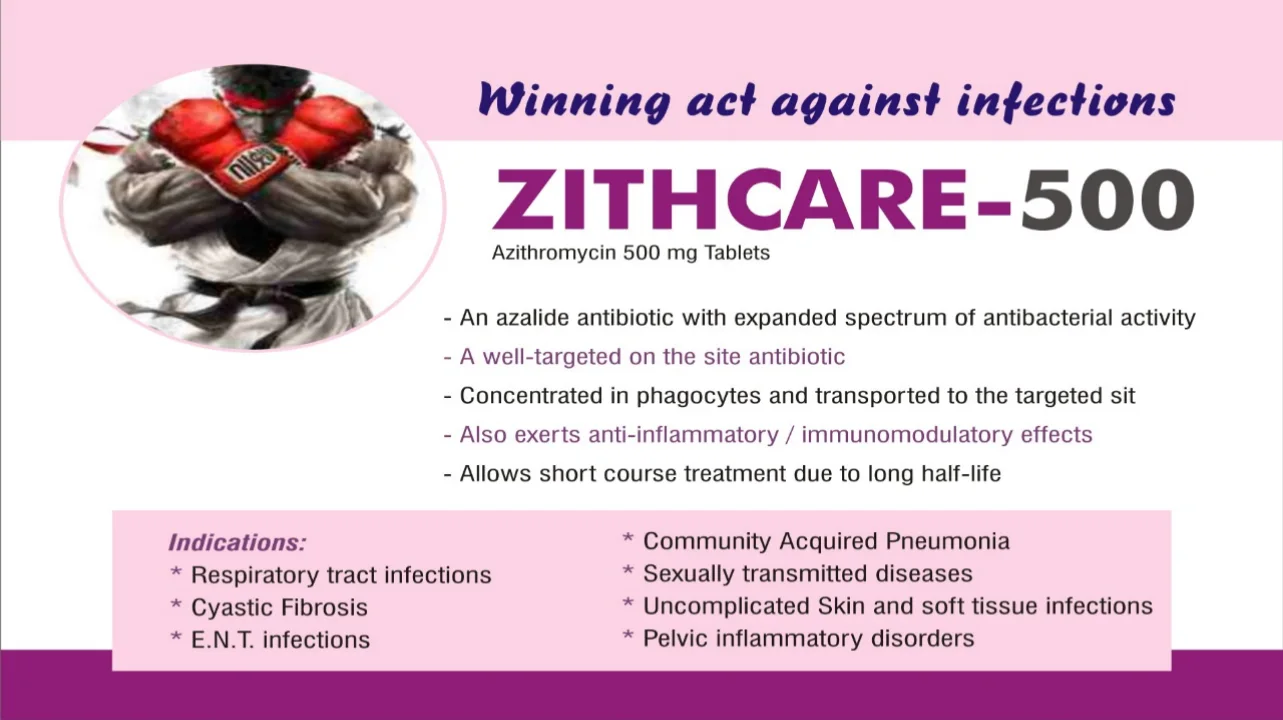 Winning act against infections

ZITHCARE-500

Azithromycin 500 mg Tablets

- An azalide antibiotic with expanded spectrum of antibacterial activity
- A well-targeted on the site antibiotic
- Concentrated in phagocytes and transported to the targeted sit
- Also exerts anti-inflammatory / immunomodulatory effects
- Allows short course treatment due to long half-life

Indications:
* Respiratory tract infections
* Cyastic Fibrosis
* E.N.T. infections

* Community Acquired Pneumonia
* Sexually transmitted diseases
* Uncomplicated Skin and soft tissue infections
* Pelvic inflammatory disorders